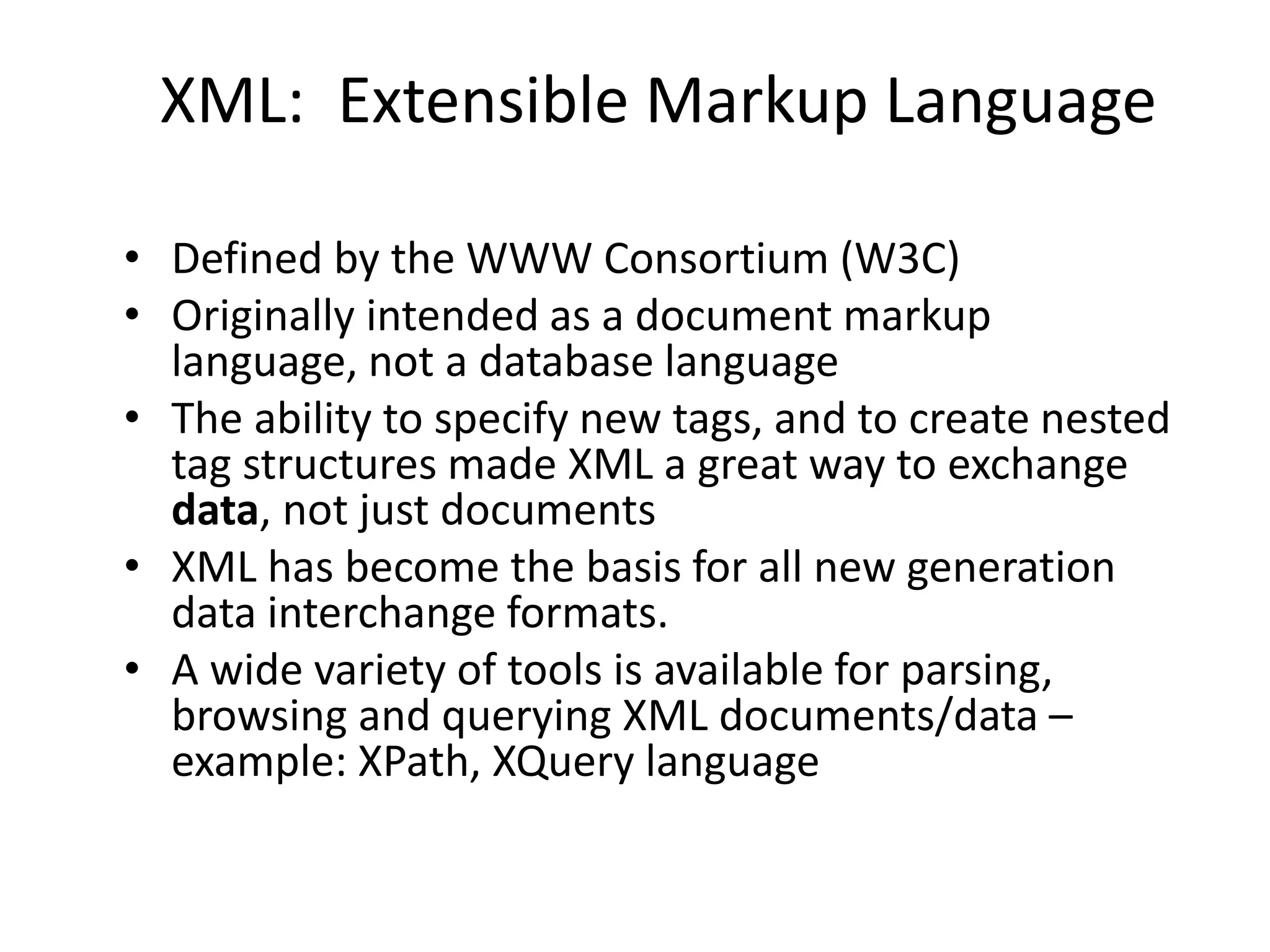 XML: Extensible Markup Language

• Defined by the WWW Consortium (W3C)
• Originally intended as a document markup language, not a database language
• The ability to specify new tags, and to create nested tag structures made XML a great way to exchange **data**, not just documents
• XML has become the basis for all new generation data interchange formats.
• A wide variety of tools is available for parsing, browsing and querying XML documents/data – example: XPath, XQuery language